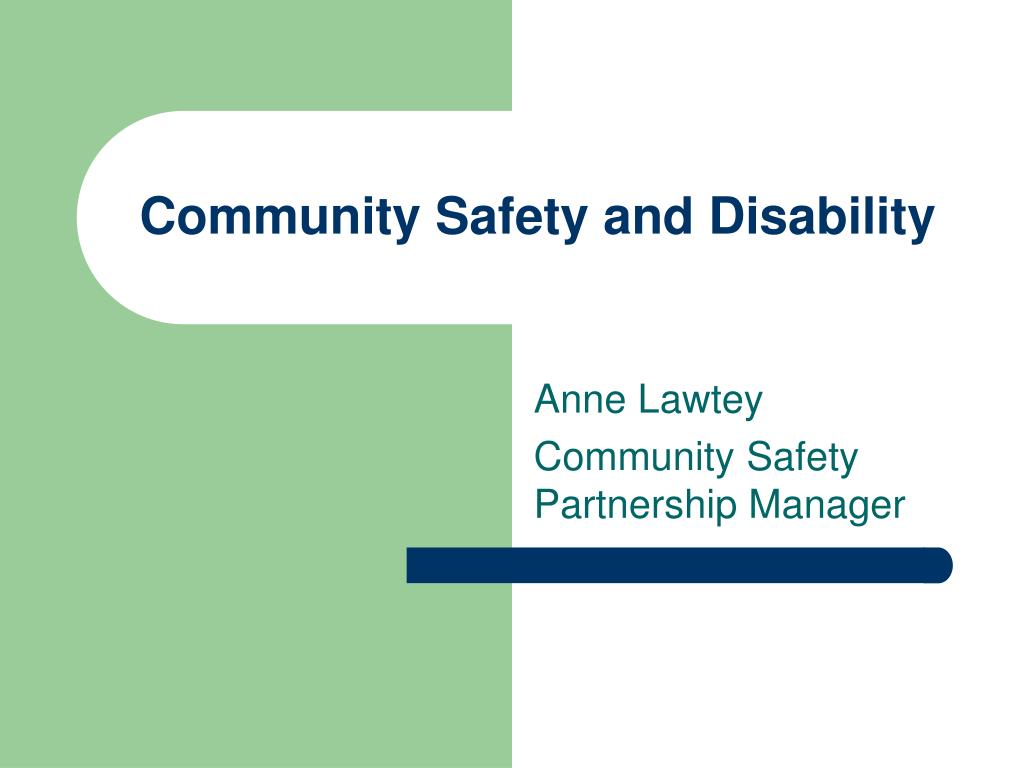 Community Safety and Disability

Anne Lawtey

Community Safety Partnership Manager